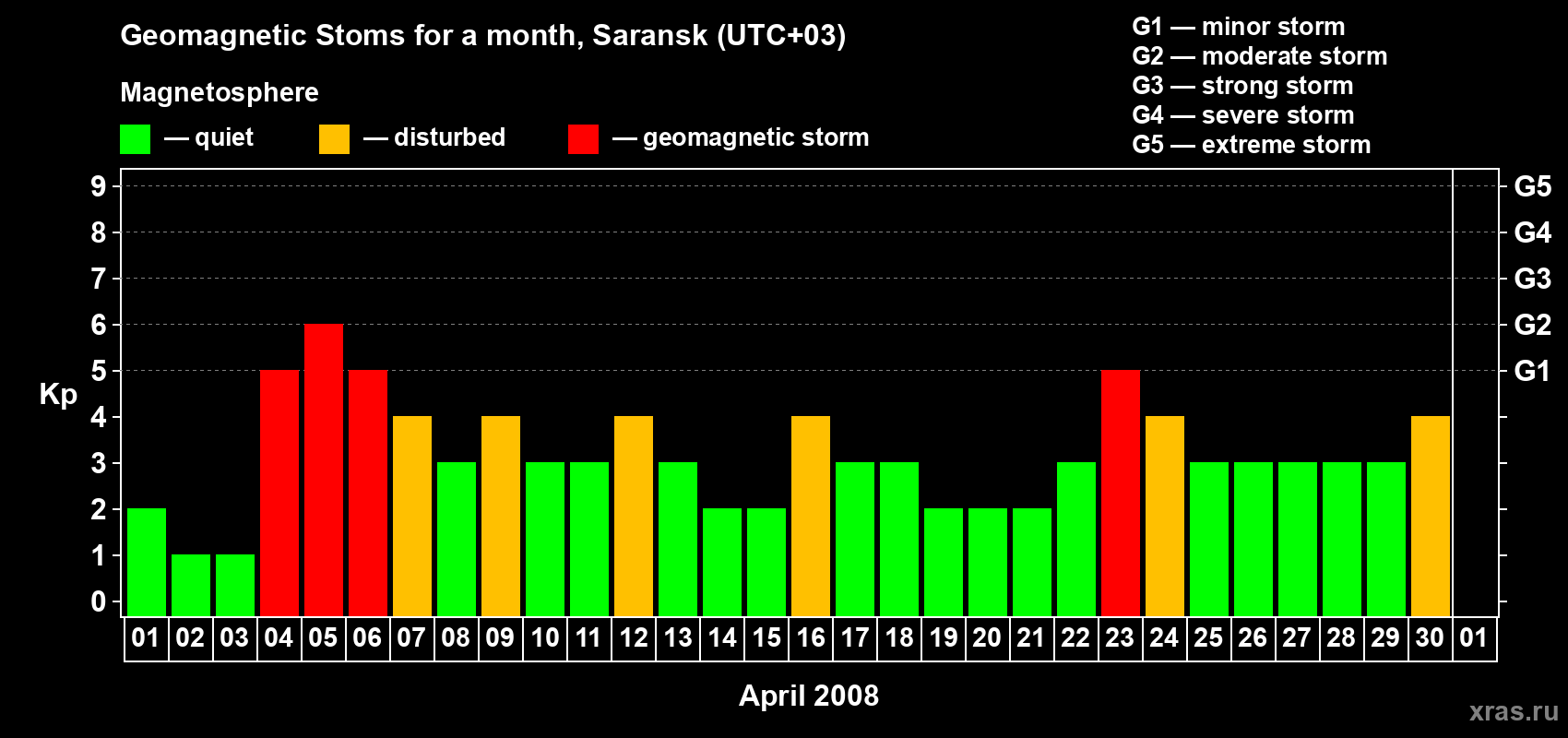 Geomagnetic Stoms for a month, Saransk (UTC+03)

Magnetosphere

— quiet — disturbed — geomagnetic storm

G1 — minor storm
G2 — moderate storm
G3 — strong storm
G4 — severe storm
G5 — extreme storm

Kp

9
8
7
6
5
4
3
2
1
0

G5
G4
G3
G2
G1

01 02 03 04 05 06 07 08 09 10 11 12 13 14 15 16 17 18 19 20 21 22 23 24 25 26 27 28 29 30 01

April 2008

xras.ru